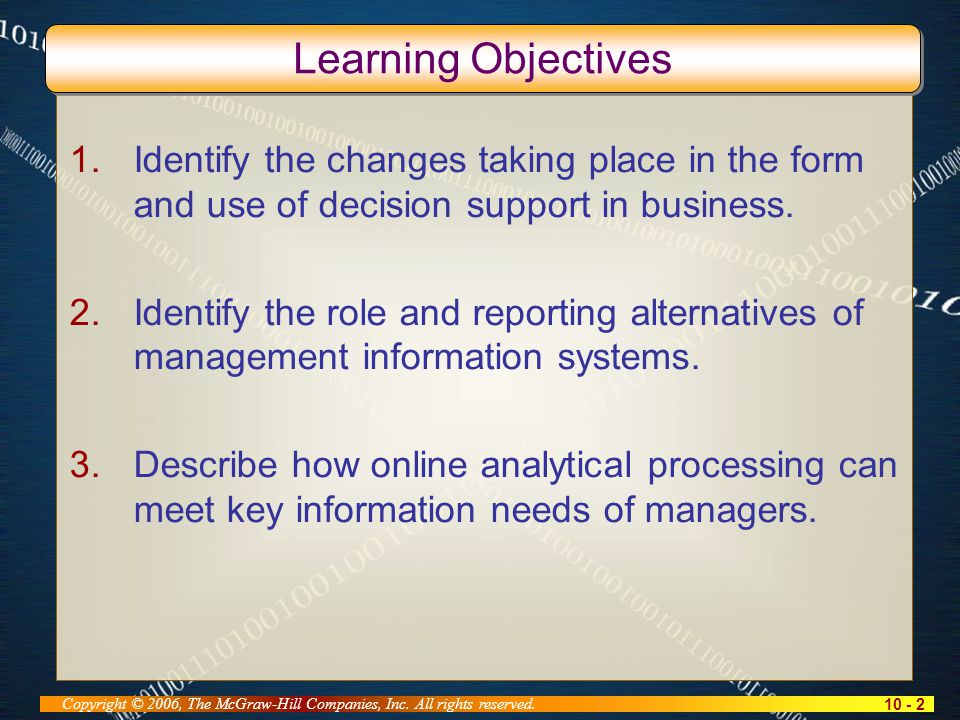 Learning Objectives

1. Identify the changes taking place in the form and use of decision support in business.

2. Identify the role and reporting alternatives of management information systems.

3. Describe how online analytical processing can meet key information needs of managers.

Copyright © 2006, The McGraw-Hill Companies, Inc. All rights reserved.

10 - 2